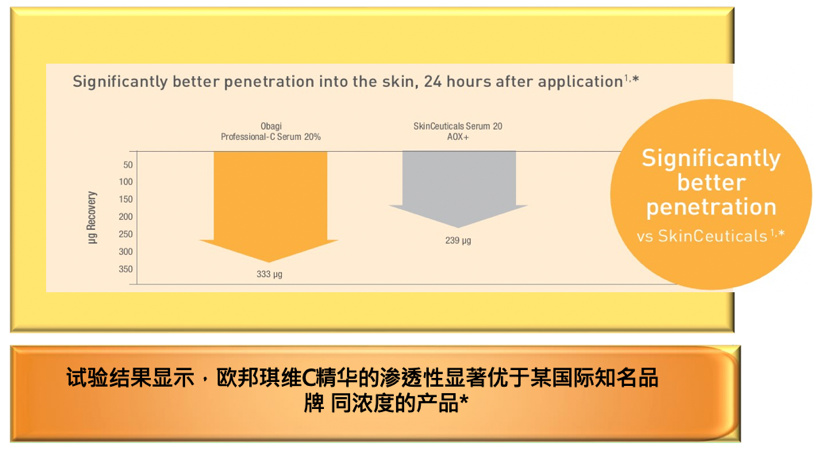 Significantly better penetration into the skin, 24 hours after application$^{1,*}$

Obagi Professional-C Serum 20%

SkinCeuticals Serum 20 AOX+

µg Recovery

50
100
150
200
250
300
350

333 µg

239 µg

Significantly better penetration vs SkinCeuticals$^{1,*}$

试验结果显示，欧邦琪维C精华的渗透性显著优于某国际知名品牌 同浓度的产品*